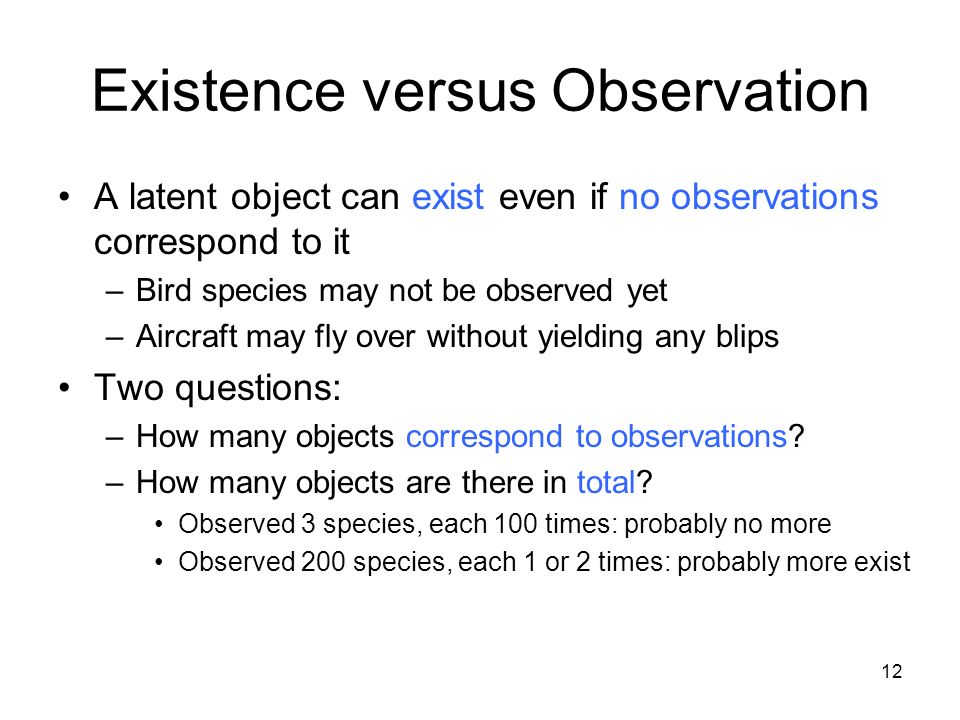 Existence versus Observation

• A latent object can exist even if no observations correspond to it
– Bird species may not be observed yet
– Aircraft may fly over without yielding any blips

• Two questions:
– How many objects correspond to observations?
– How many objects are there in total?
• Observed 3 species, each 100 times: probably no more
• Observed 200 species, each 1 or 2 times: probably more exist

12